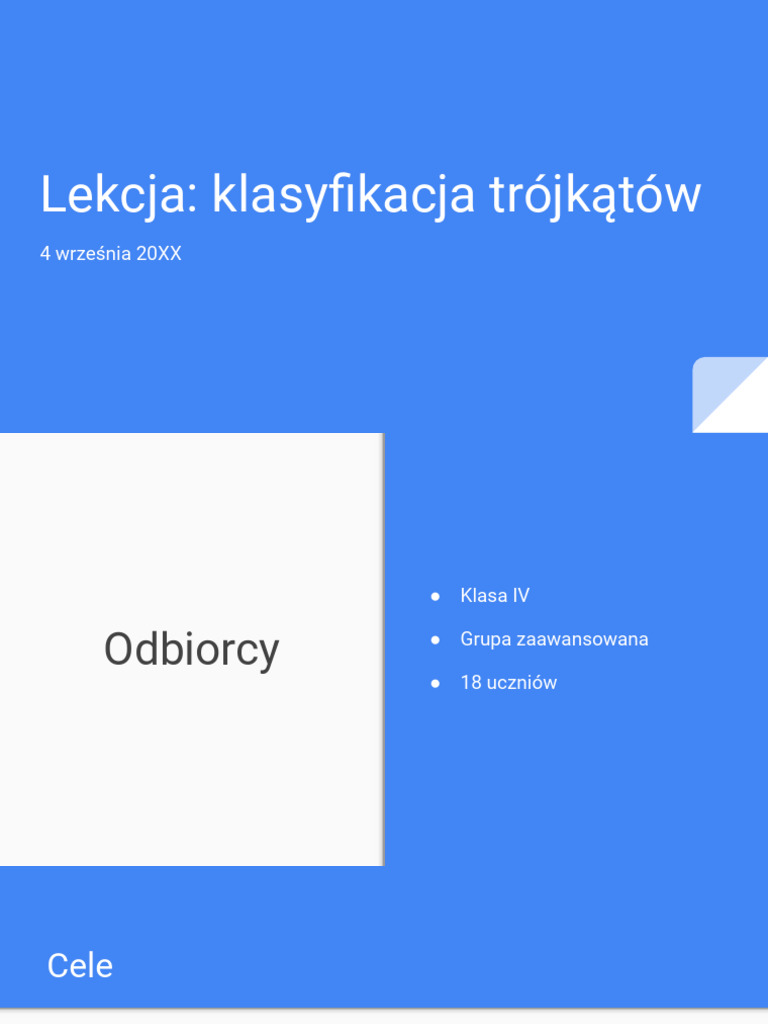 Lekcja: klasyfikacja trójkątów

4 września 20XX

Odbiorcy

- Klasa IV
- Grupa zaawansowana
- 18 uczniów

Cele